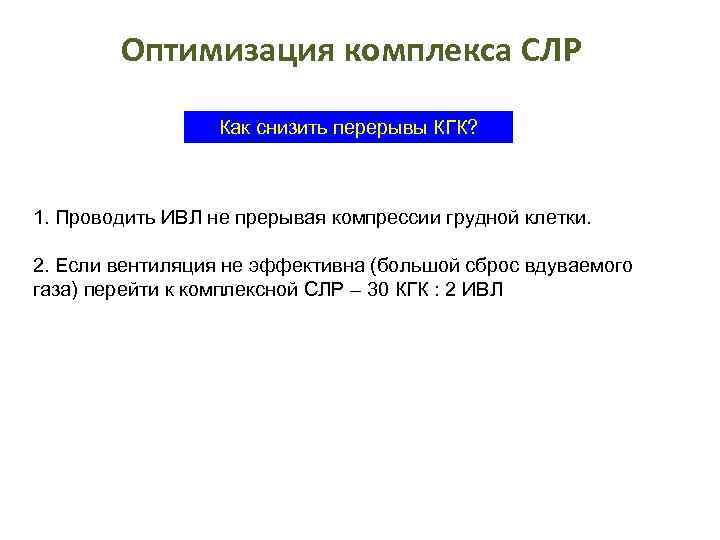 Оптимизация комплекса СЛР

Как снизить перерывы КГК?

1. Проводить ИВЛ не прерывая компрессии грудной клетки.

2. Если вентиляция не эффективна (большой сброс вдуваемого газа) перейти к комплексной СЛР – 30 КГК : 2 ИВЛ